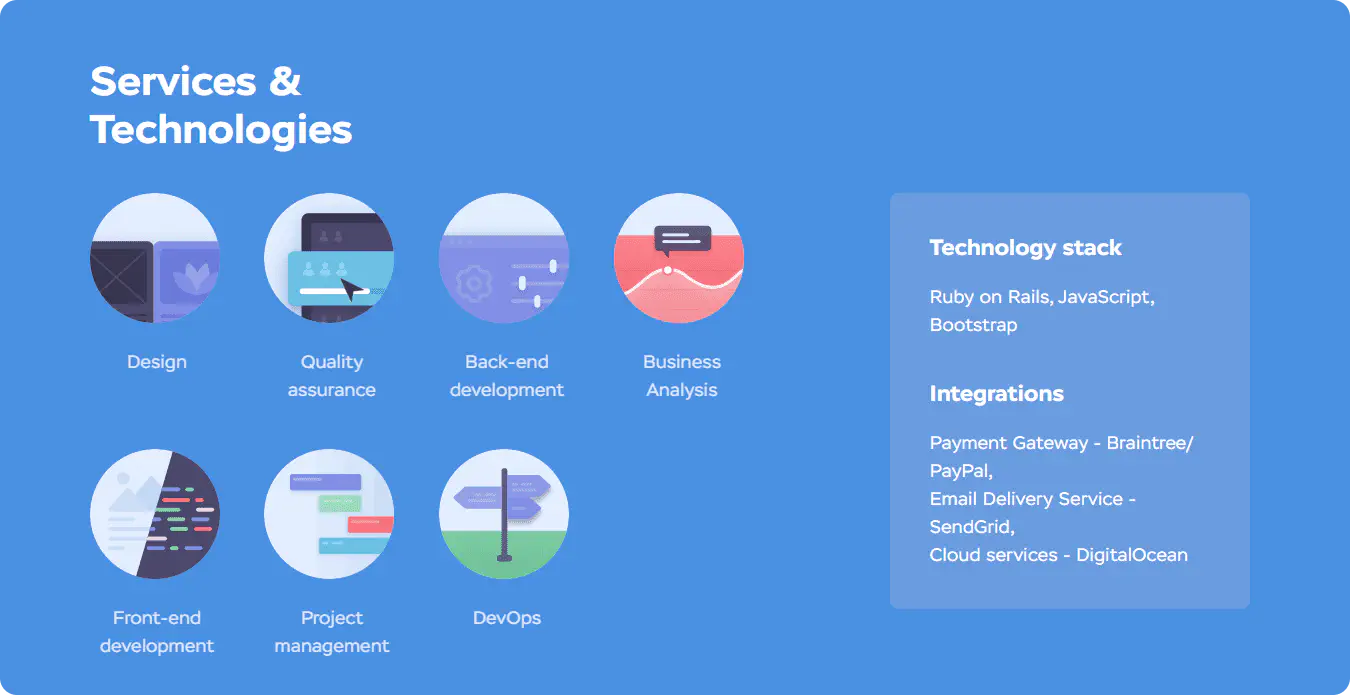 Services & Technologies

Design

Quality assurance

Back-end development

Business Analysis

Front-end development

Project management

DevOps

Technology stack

Ruby on Rails, JavaScript, Bootstrap

Integrations

Payment Gateway - Braintree/ PayPal,
Email Delivery Service - SendGrid,
Cloud services - DigitalOcean